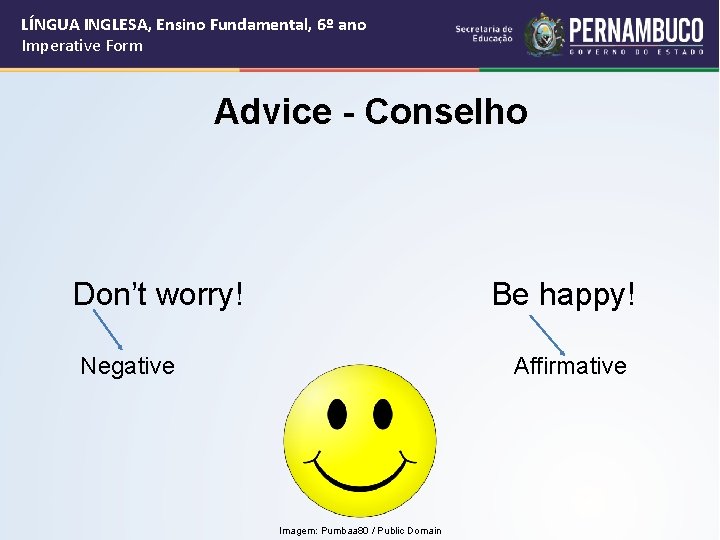 LÍNGUA INGLESA, Ensino Fundamental, 6º ano
Imperative Form

Secretaria de Educação

PERNAMBUCO
GOVERNO DO ESTADO

Advice - Conselho

Don't worry!

Negative

Be happy!

Affirmative

Imagem: Pumbaa80 / Public Domain